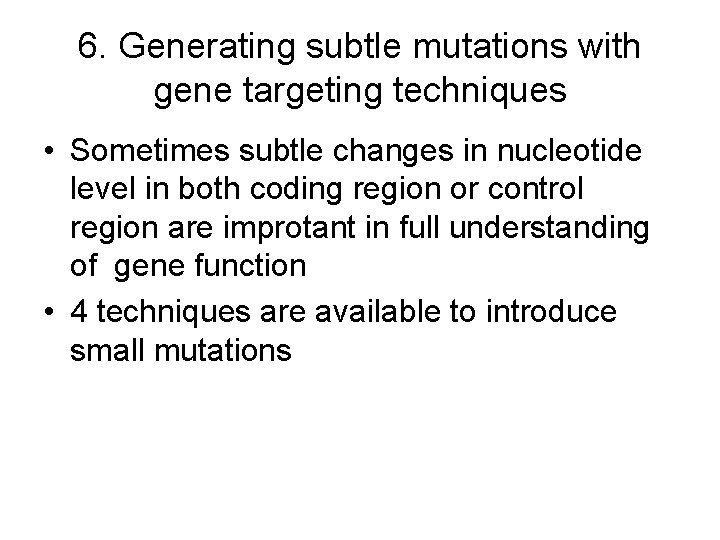 6. Generating subtle mutations with gene targeting techniques

• Sometimes subtle changes in nucleotide level in both coding region or control region are improtant in full understanding of gene function

• 4 techniques are available to introduce small mutations